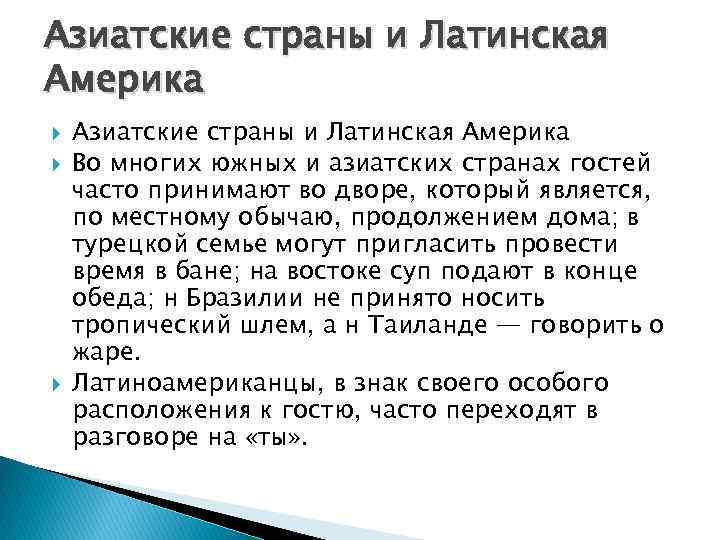 Азиатские страны и Латинская Америка

Азиатские страны и Латинская Америка

Во многих южных и азиатских странах гостей часто принимают во дворе, который является, по местному обычаю, продолжением дома; в турецкой семье могут пригласить провести время в бане; на востоке суп подают в конце обеда; н Бразилии не принято носить тропический шлем, а н Таиланде — говорить о жаре.

Латиноамериканцы, в знак своего особого расположения к гостю, часто переходят в разговоре на «ты».